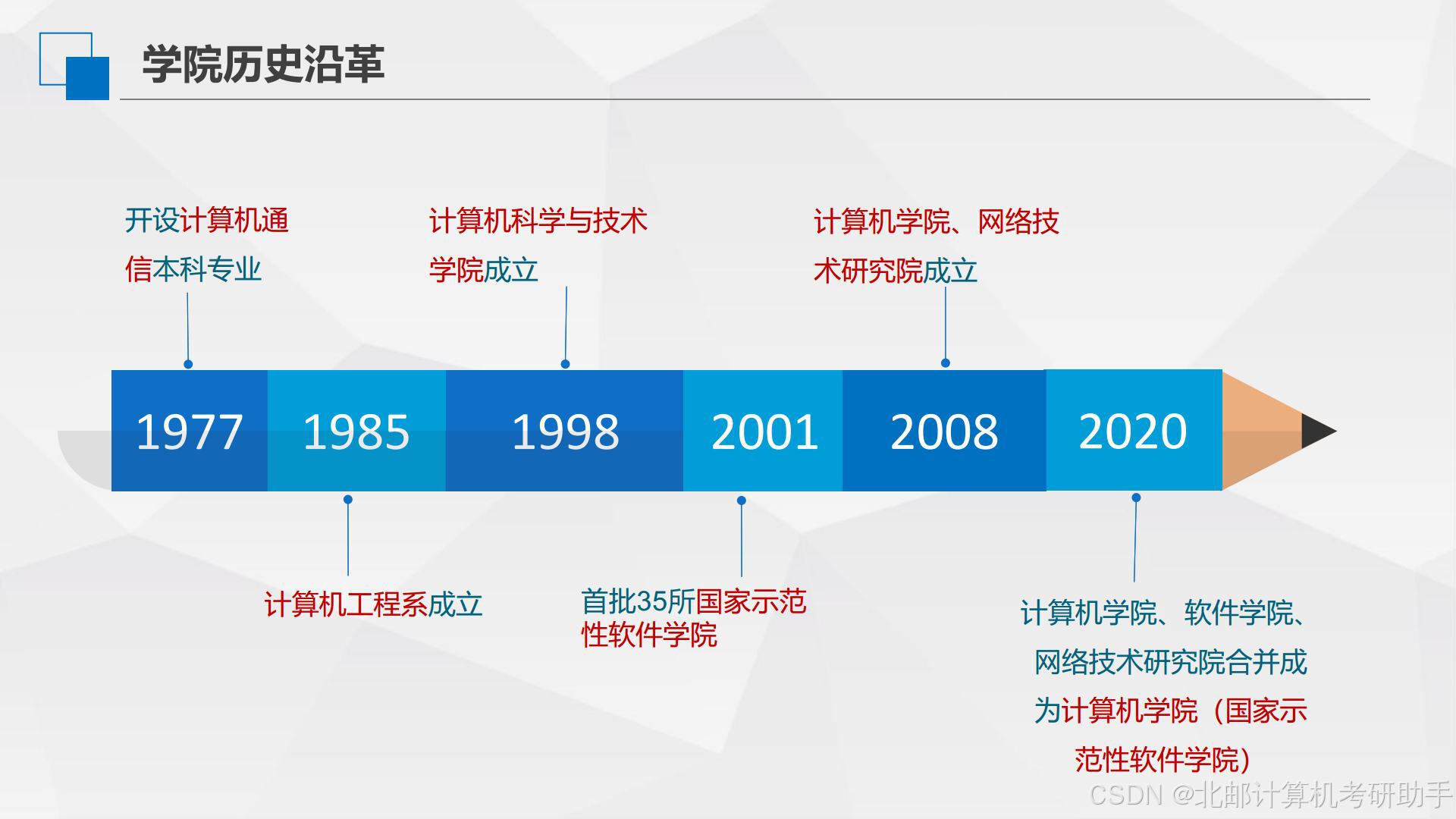 学院历史沿革

开设计算机通信本科专业

计算机科学与技术学院成立

计算机学院、网络技术研究院成立

1977 1985 1998 2001 2008 2020

计算机工程系成立

首批35所国家示范性软件学院

计算机学院、软件学院、网络技术研究院合并成为计算机学院（国家示范性软件学院）

CSDN @北邮计算机考研助手